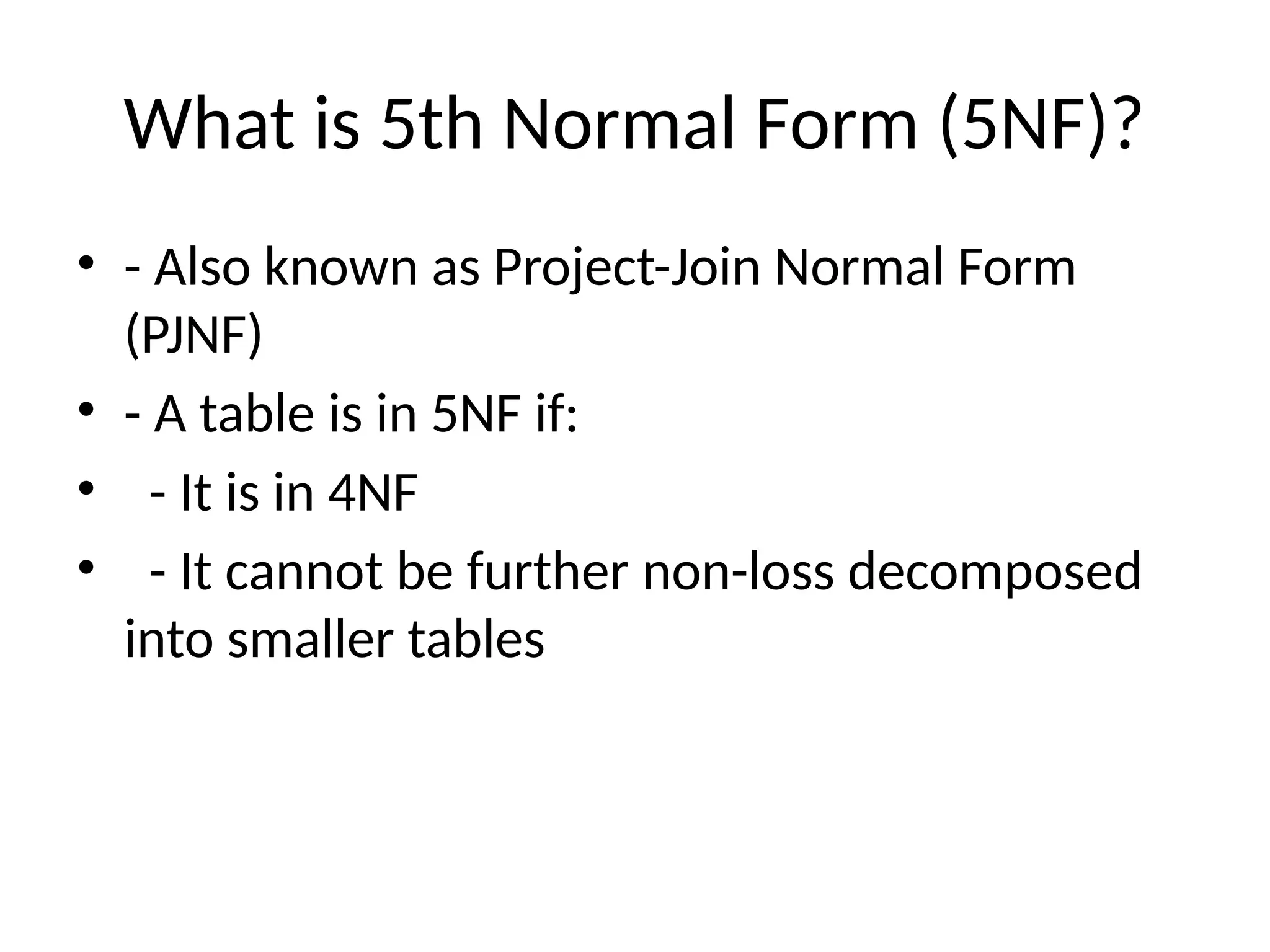 What is 5th Normal Form (5NF)?

• - Also known as Project-Join Normal Form (PJNF)
• - A table is in 5NF if:
•   - It is in 4NF
•   - It cannot be further non-loss decomposed into smaller tables